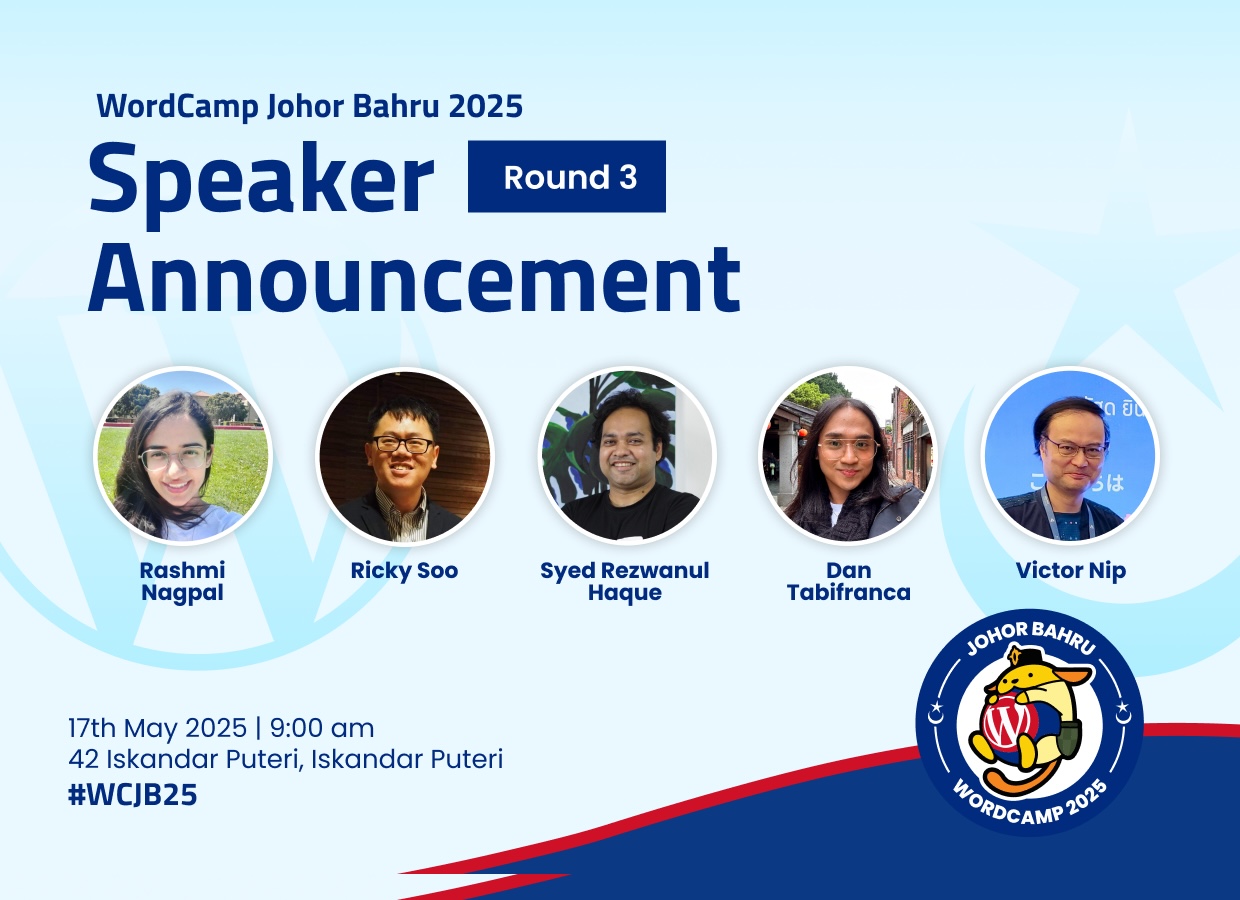 WordCamp Johor Bahru 2025

Speaker Round 3
Announcement

Rashmi Nagpal

Ricky Soo

Syed Rezwanul Haque

Dan Tabifranca

Victor Nip

17th May 2025 | 9:00 am
42 Iskandar Puteri, Iskandar Puteri
#WCJB25

JOHOR BAHRU
WORDCAMP 2025